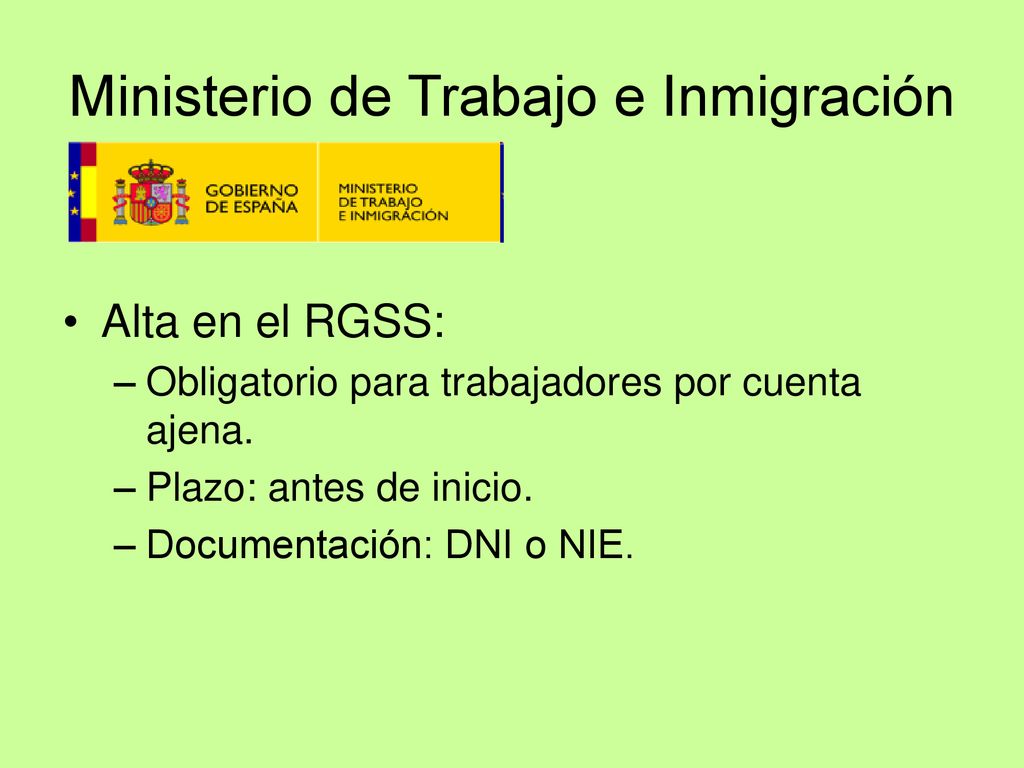 Ministerio de Trabajo e Inmigración

GOBIERNO DE ESPAÑA

MINISTERIO DE TRABAJO E INMIGRACIÓN

• Alta en el RGSS:
– Obligatorio para trabajadores por cuenta ajena.
– Plazo: antes de inicio.
– Documentación: DNI o NIE.